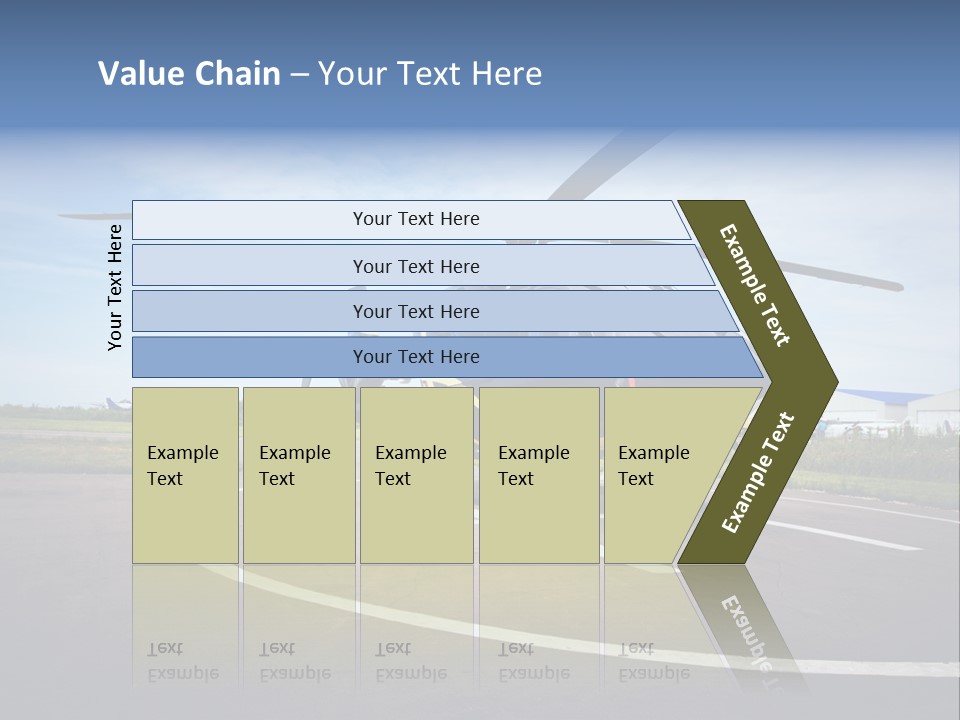 Value Chain – Your Text Here

Your Text Here

Your Text Here

Your Text Here

Your Text Here

Your Text Here

Example Text

Example Text

Example Text

Example Text

Example Text

Example Text

Example Text